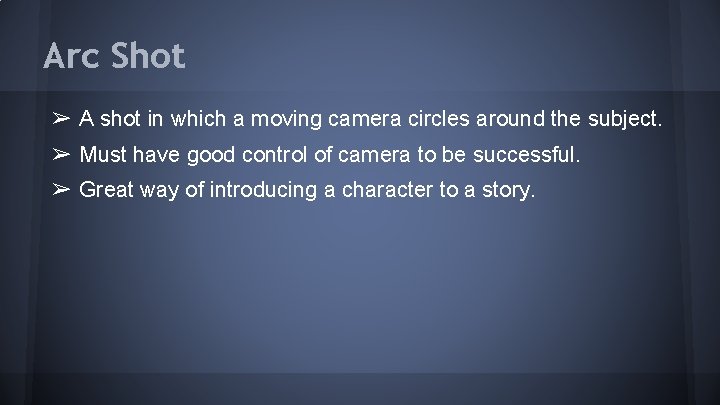 Arc Shot

➢ A shot in which a moving camera circles around the subject.
➢ Must have good control of camera to be successful.
➢ Great way of introducing a character to a story.